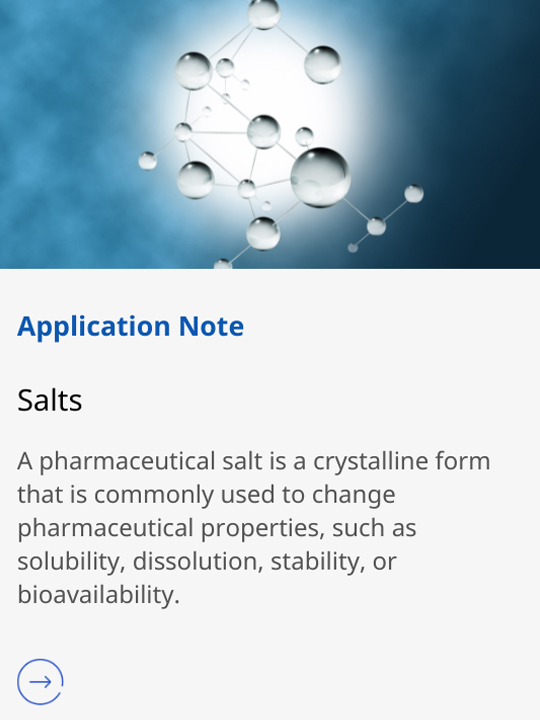 Application Note

Salts

A pharmaceutical salt is a crystalline form that is commonly used to change pharmaceutical properties, such as solubility, dissolution, stability, or bioavailability.